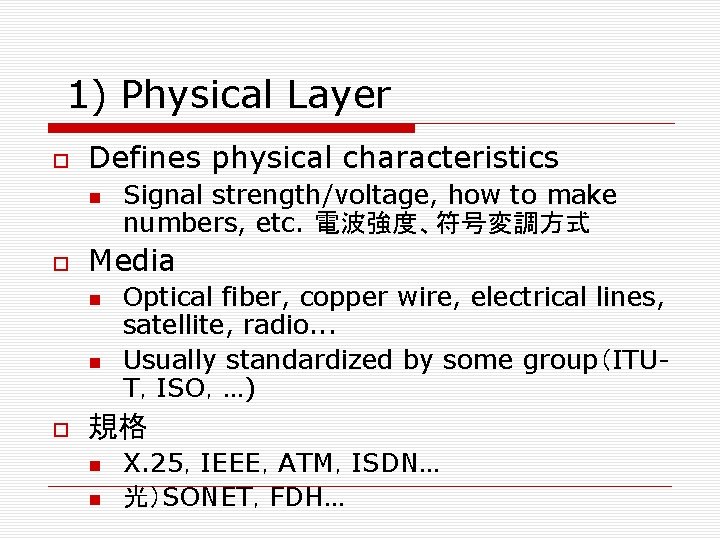 1) Physical Layer

Defines physical characteristics

Signal strength/voltage, how to make numbers, etc. 電波強度、符号変調方式

Media

Optical fiber, copper wire, electrical lines, satellite, radio...

Usually standardized by some group（ITU-T, ISO, …）

規格

X.25, IEEE, ATM, ISDN…

光）SONET, FDH…